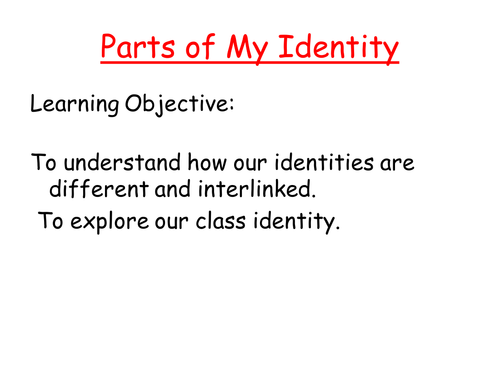 Parts of My Identity

Learning Objective:

To understand how our identities are different and interlinked.

To explore our class identity.